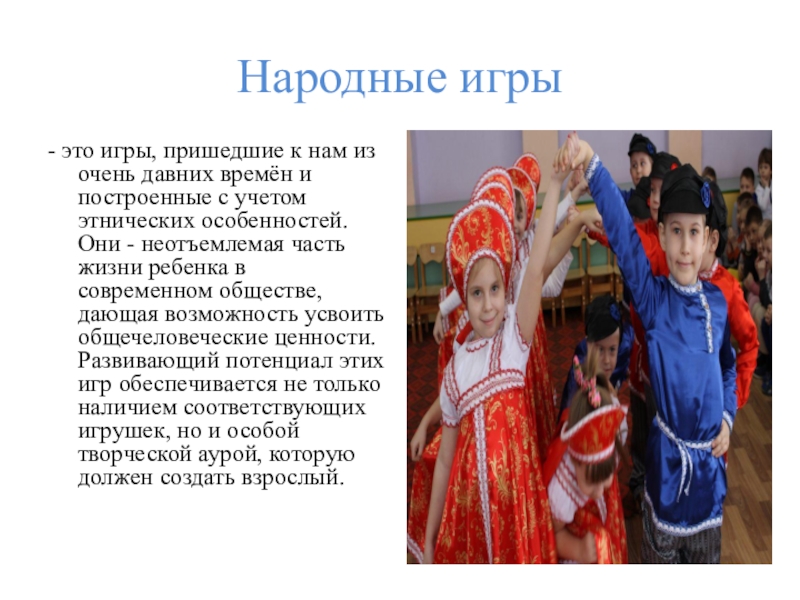 Народные игры

- это игры, пришедшие к нам из очень давних времён и построенные с учетом этнических особенностей. Они - неотъемлемая часть жизни ребенка в современном обществе, дающая возможность усвоить общечеловеческие ценности. Развивающий потенциал этих игр обеспечивается не только наличием соответствующих игрушек, но и особой творческой аурой, которую должен создать взрослый.